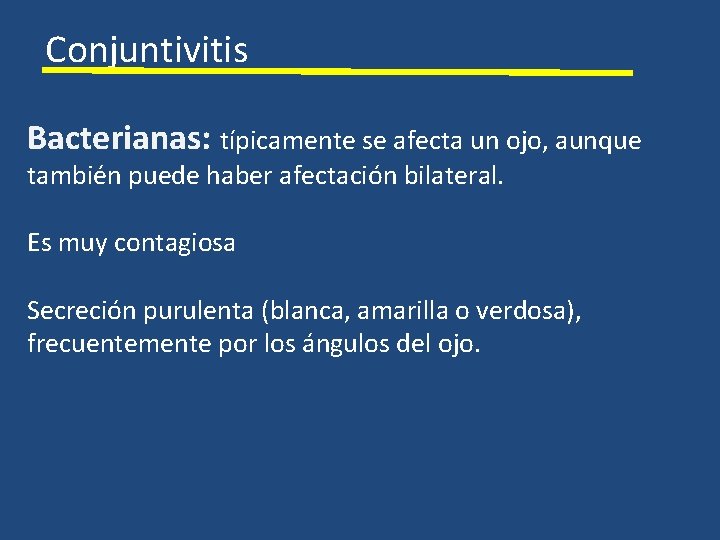 Conjuntivitis

Bacterianas: típicamente se afecta un ojo, aunque también puede haber afectación bilateral.

Es muy contagiosa

Secreción purulenta (blanca, amarilla o verdosa), frecuentemente por los ángulos del ojo.